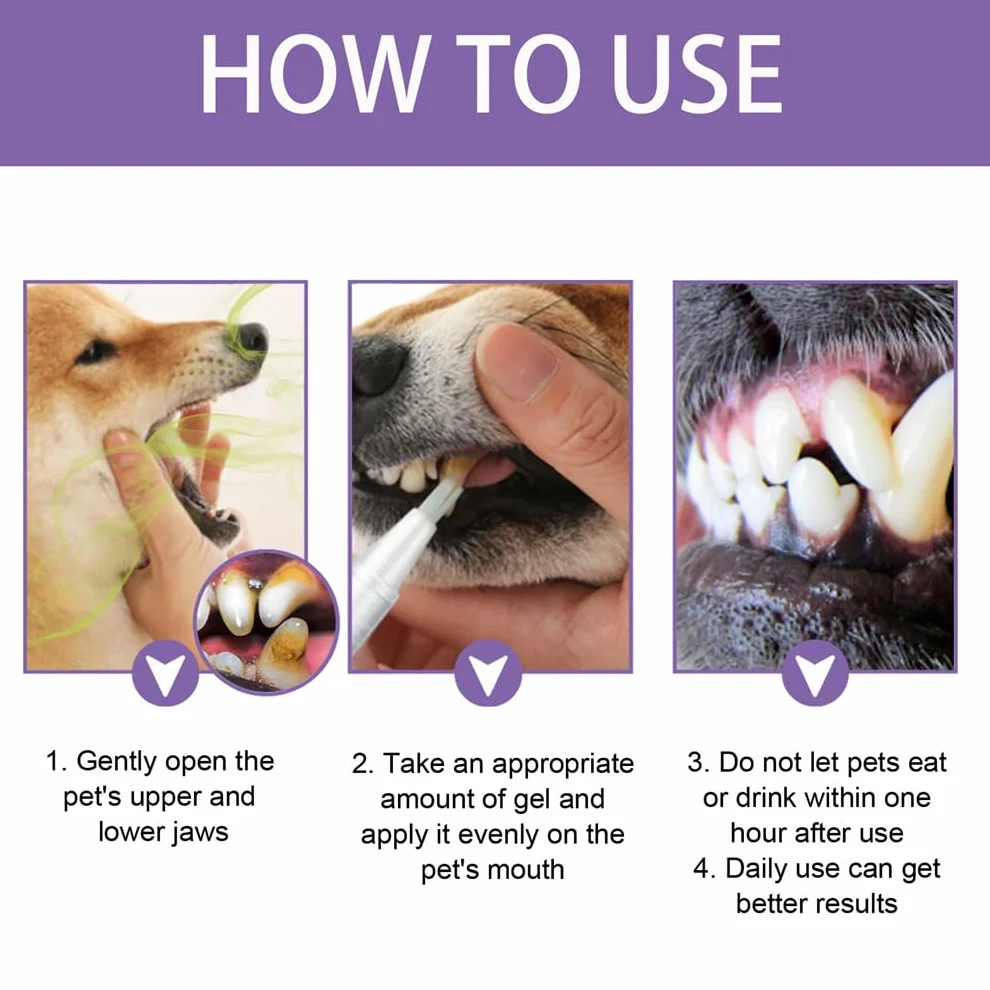 HOW TO USE

1. Gently open the pet's upper and lower jaws

2. Take an appropriate amount of gel and apply it evenly on the pet's mouth

3. Do not let pets eat or drink within one hour after use
4. Daily use can get better results